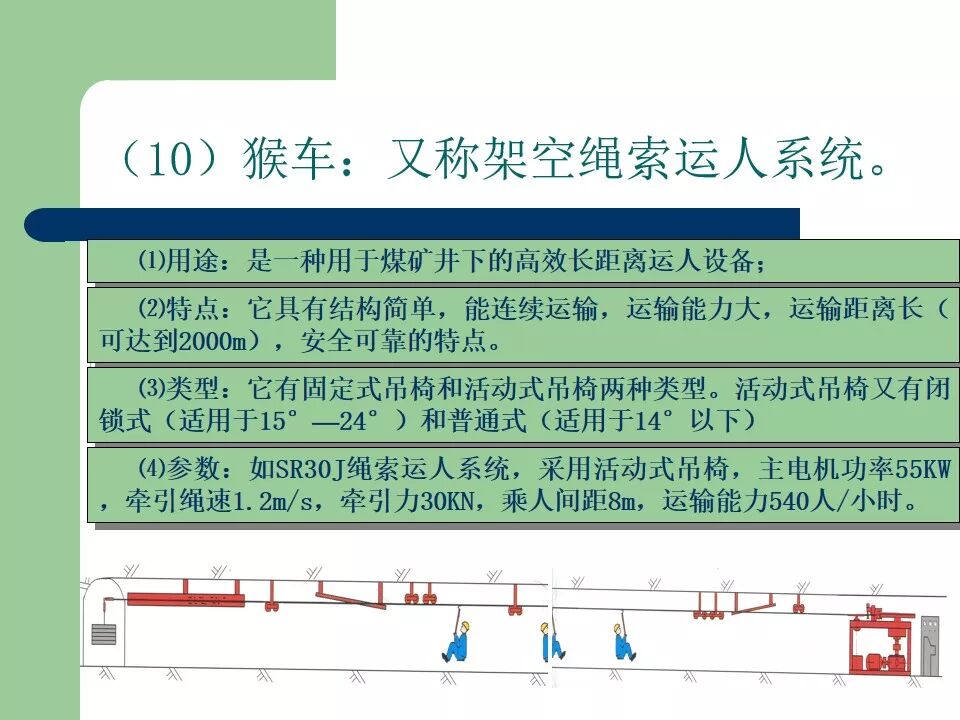 （10）猴车：又称架空绳索运人系统。

⑴用途：是一种用于煤矿井下的高效长距离运人设备；

⑵特点：它具有结构简单，能连续运输，运输能力大，运输距离长（可达到2000m），安全可靠的特点。

⑶类型：它有固定式吊椅和活动式吊椅两种类型。活动式吊椅又有闭锁式（适用于15°—24°）和普通式（适用于14°以下）

⑷参数：如SR30J绳索运人系统，采用活动式吊椅，主电机功率55KW，牵引绳速1.2m/s，牵引力30KN，乘人间距8m，运输能力540人/小时。